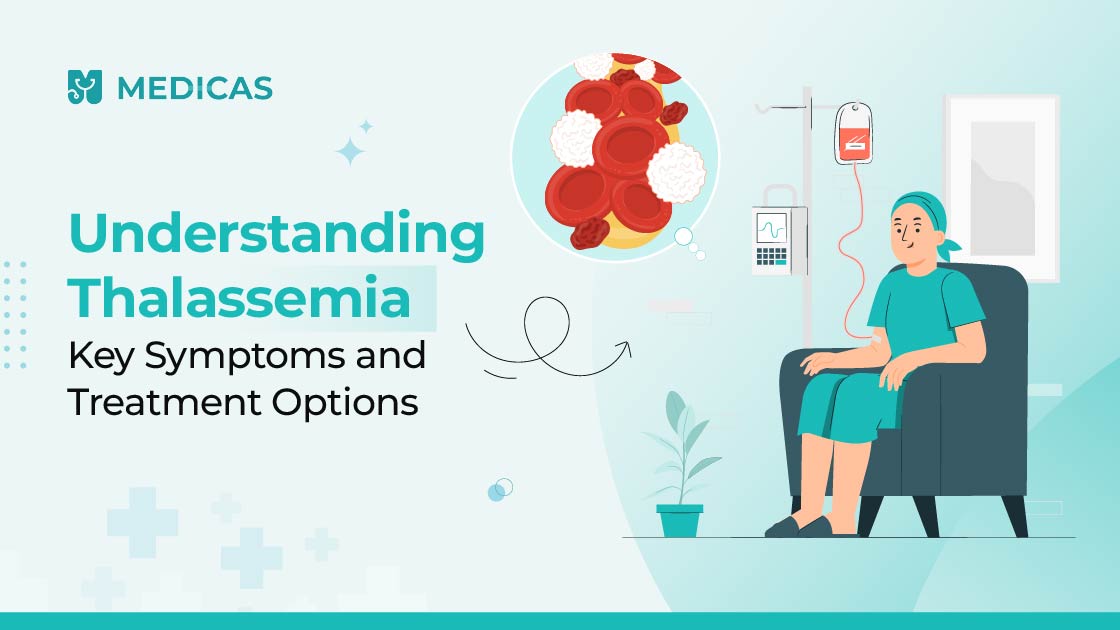 MEDICAS

Understanding Thalassemia

Key Symptoms and Treatment Options